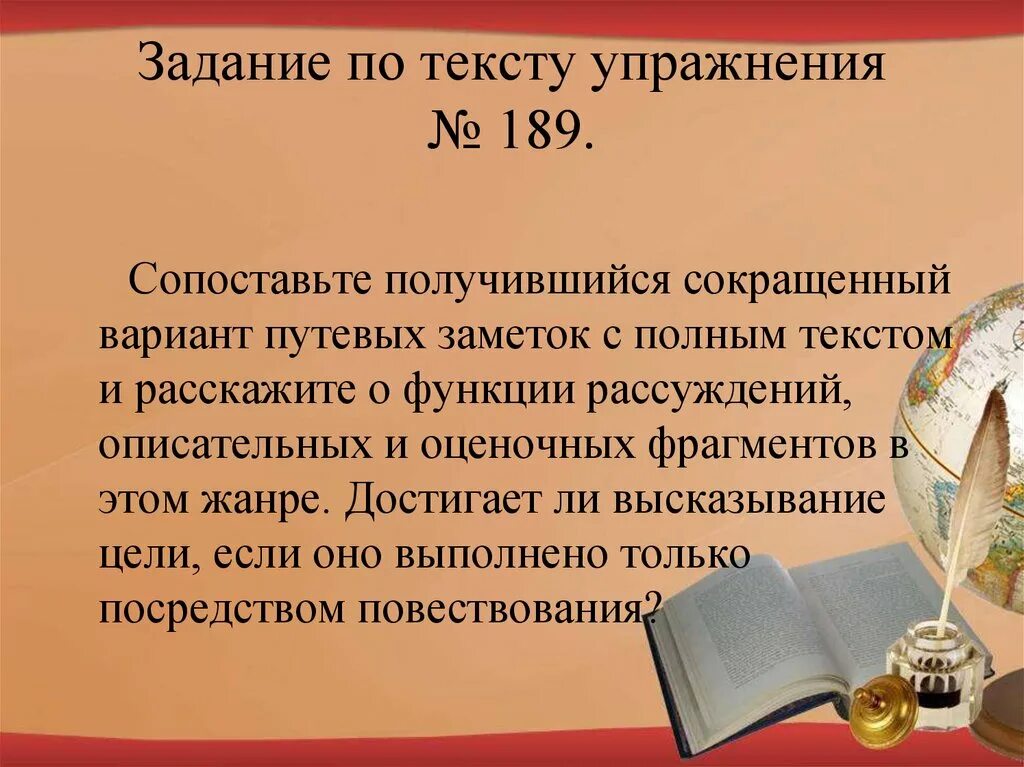 Задание по тексту упражнения № 189.

Сопоставьте получившийся сокращенный вариант путевых заметок с полным текстом и расскажите о функции рассуждений, описательных и оценочных фрагментов в этом жанре. Достигает ли высказывание цели, если оно выполнено только посредством повествования?